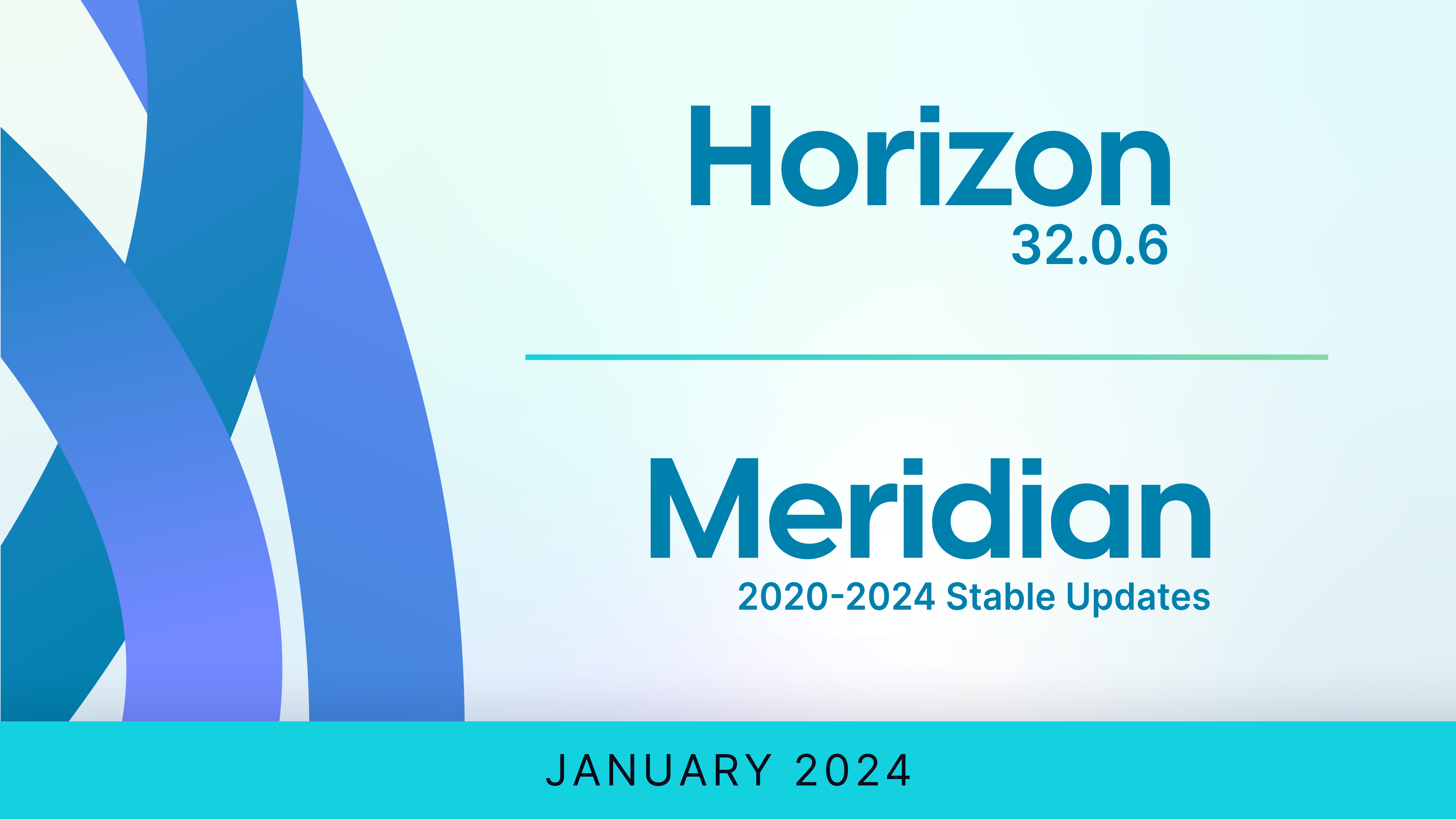 Horizon
32.0.6

Meridian
2020-2024 Stable Updates

JANUARY 2024